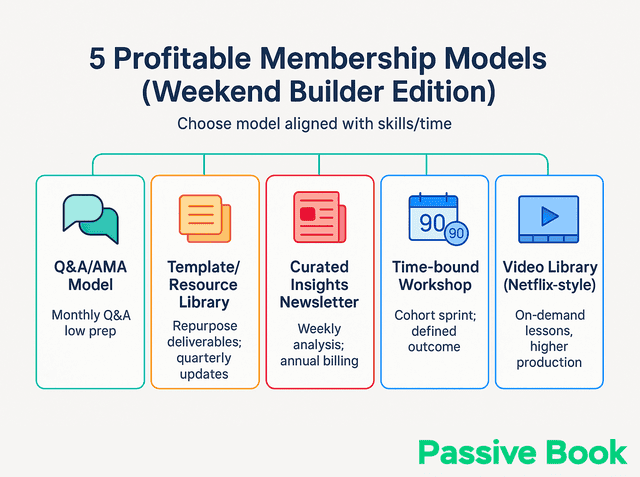 5 Profitable Membership Models (Weekend Builder Edition)

Choose model aligned with skills/time

Q&A/AMA Model

Monthly Q&A low prep

Template/ Resource Library

Repurpose deliverables; quarterly updates

Curated Insights Newsletter

Weekly analysis; annual billing

90 90

Time-bound Workshop

Cohort sprint; defined outcome

Video Library (Netflix-style)

On-demand lessons, higher production

Passive Book